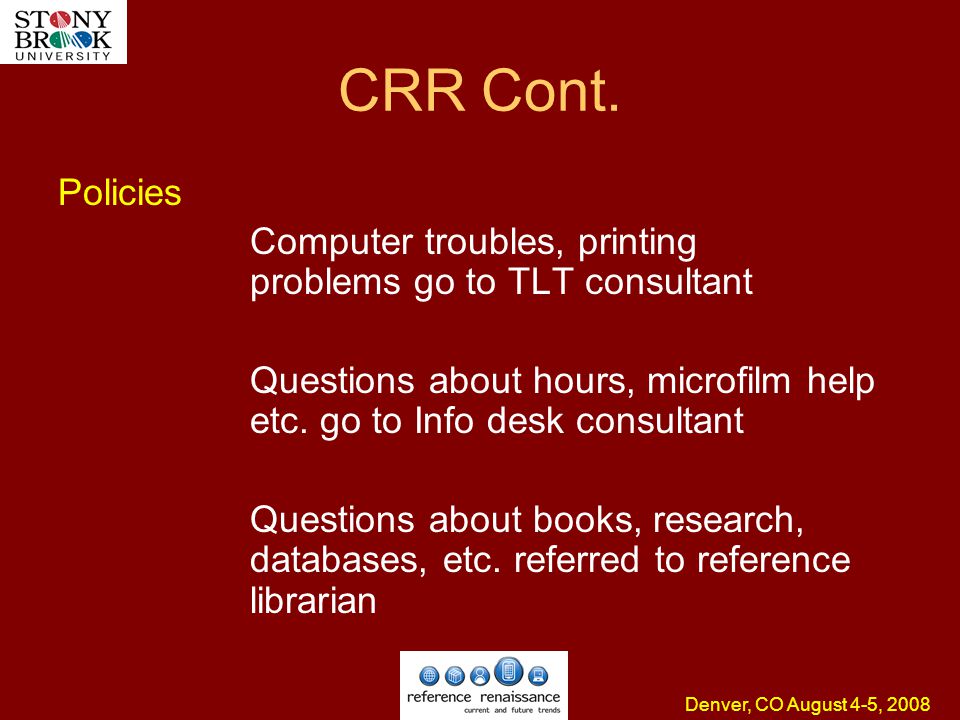 STONY BROOK UNIVERSITY

CRR Cont.

Policies

Computer troubles, printing problems go to TLT consultant

Questions about hours, microfilm help etc. go to Info desk consultant

Questions about books, research, databases, etc. referred to reference librarian

reference renaissance
current and future trends

Denver, CO August 4-5, 2008